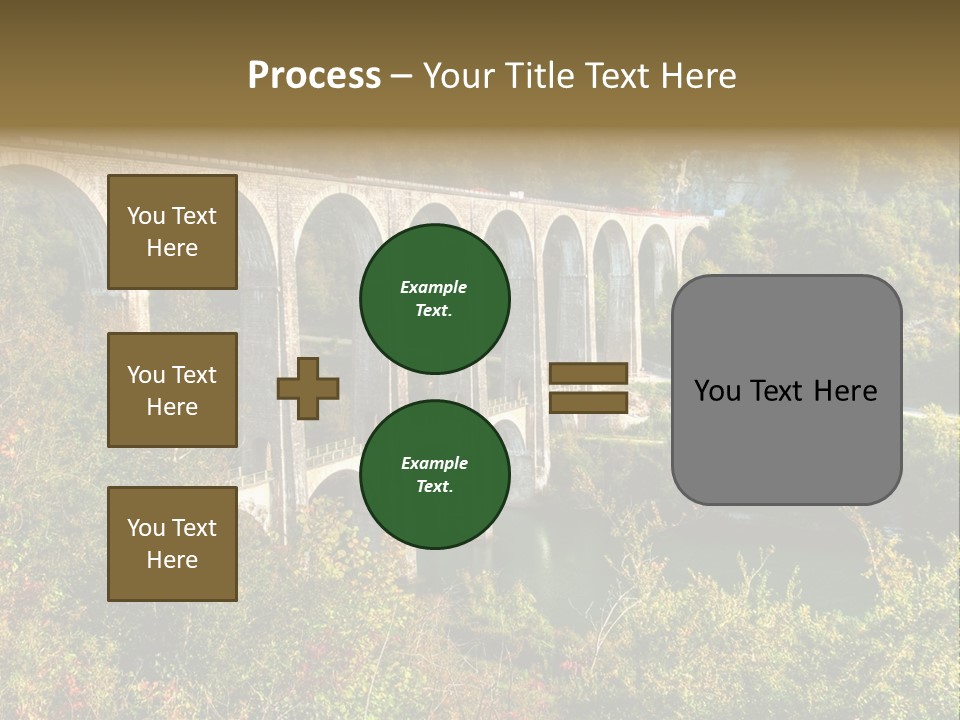 Process – Your Title Text Here

You Text Here

You Text Here

You Text Here

Example Text.

Example Text.

You Text Here